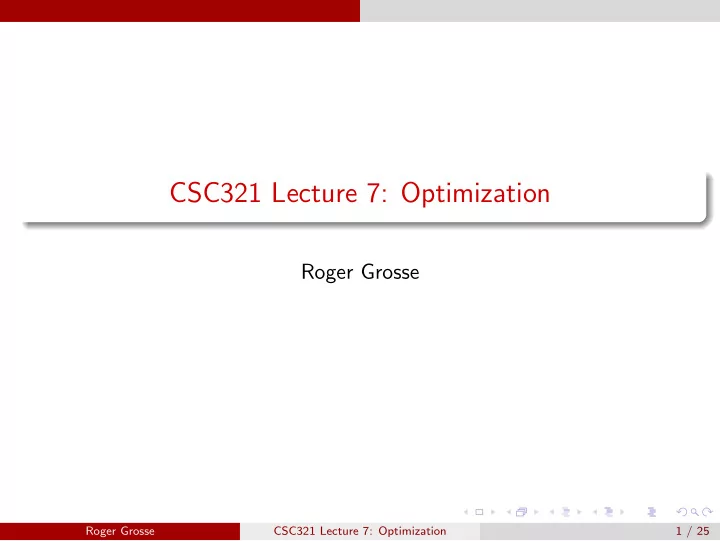 CSC321 Lecture 7: Optimization

Roger Grosse

Roger Grosse CSC321 Lecture 7: Optimization 1 / 25